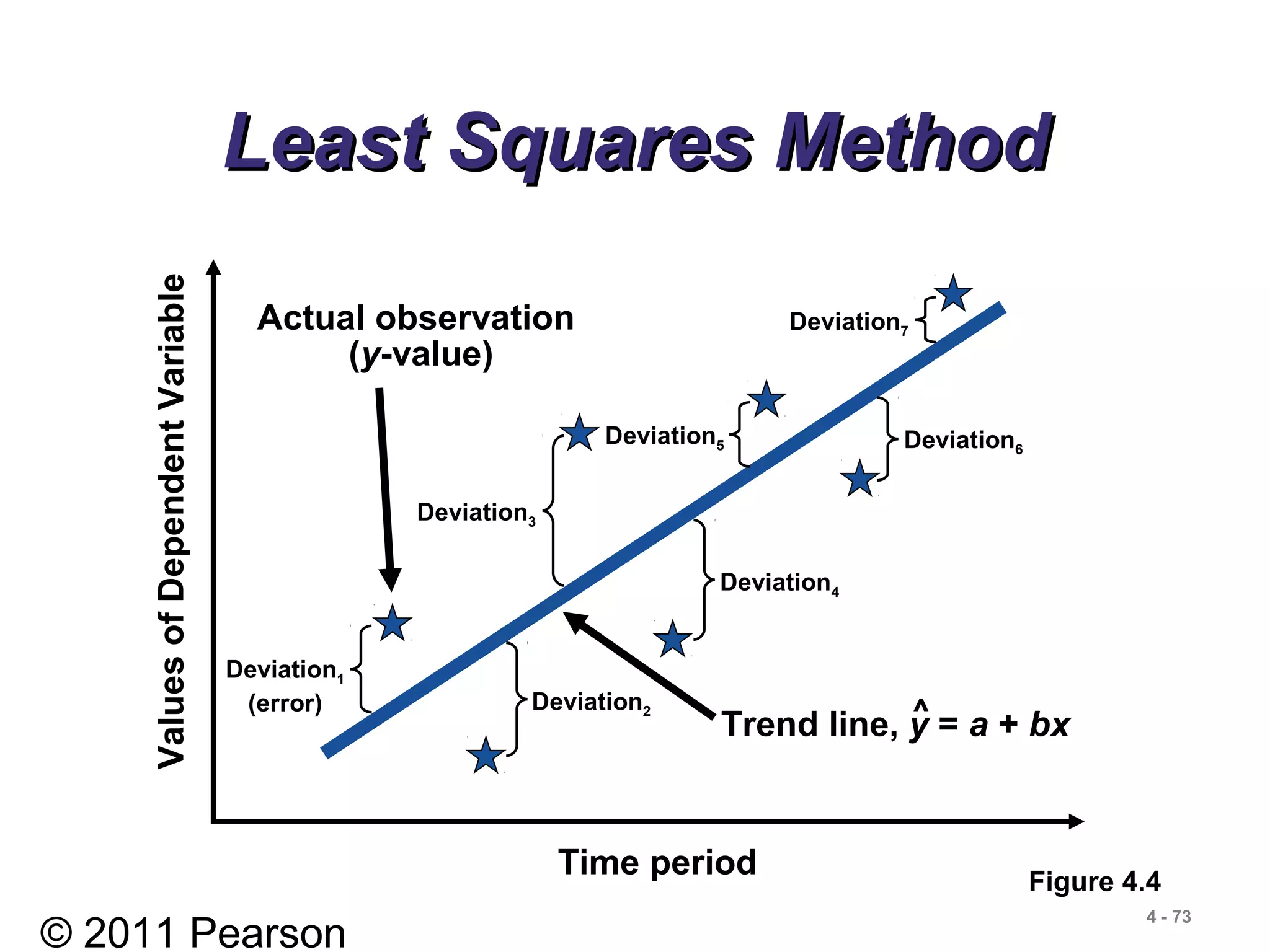 Least Squares Method

Values of Dependent Variable

Actual observation ($y$-value)

Deviation$_7$

Deviation$_5$

Deviation$_6$

Deviation$_3$

Deviation$_4$

Deviation$_1$ (error)

Deviation$_2$

Trend line, $\hat{y} = a + bx$

Time period

Figure 4.4

© 2011 Pearson

4 - 73